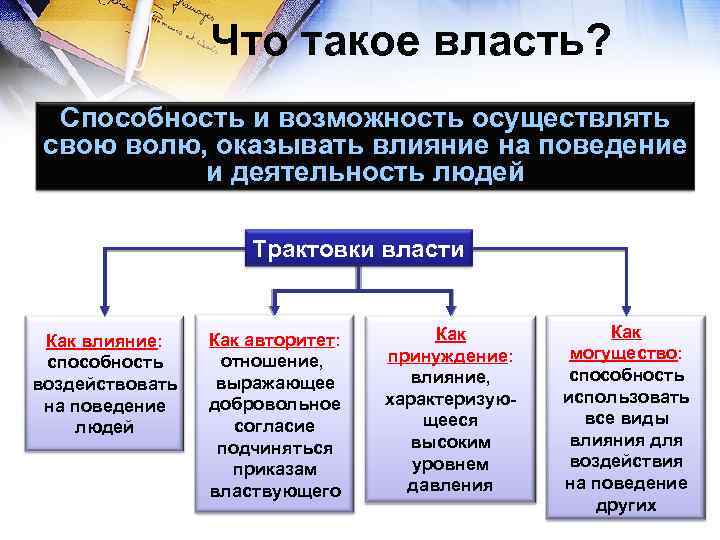 Что такое власть?

Способность и возможность осуществлять свою волю, оказывать влияние на поведение и деятельность людей

Трактовки власти

Как влияние: способность воздействовать на поведение людей

Как авторитет: отношение, выражающее добровольное согласие подчиняться приказам властвующего

Как принуждение: влияние, характеризующееся высоким уровнем давления

Как могущество: способность использовать все виды влияния для воздействия на поведение других